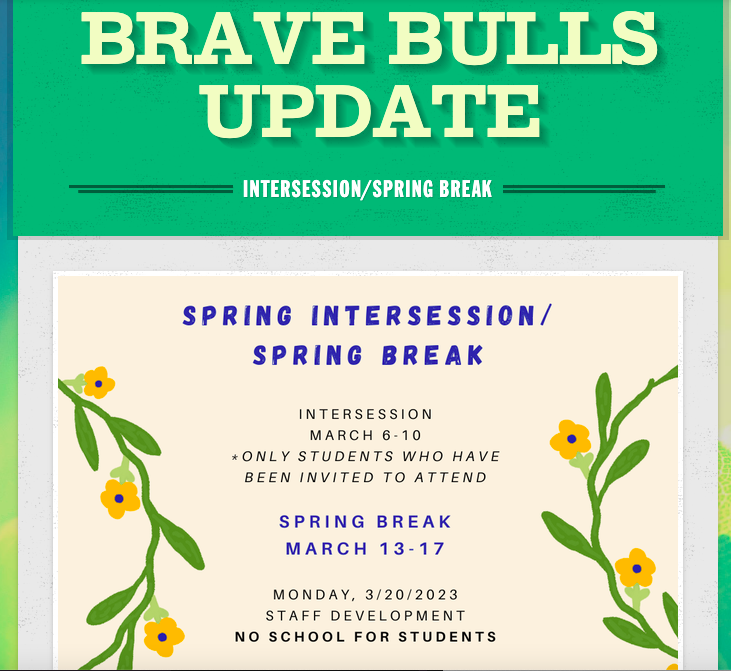 BRAVE BULLS UPDATE

INTERSESSION/SPRING BREAK

SPRING INTERSESSION/ SPRING BREAK

INTERSESSION
MARCH 6-10
*ONLY STUDENTS WHO HAVE BEEN INVITED TO ATTEND

SPRING BREAK
MARCH 13-17

MONDAY, 3/20/2023
STAFF DEVELOPMENT
NO SCHOOL FOR STUDENTS